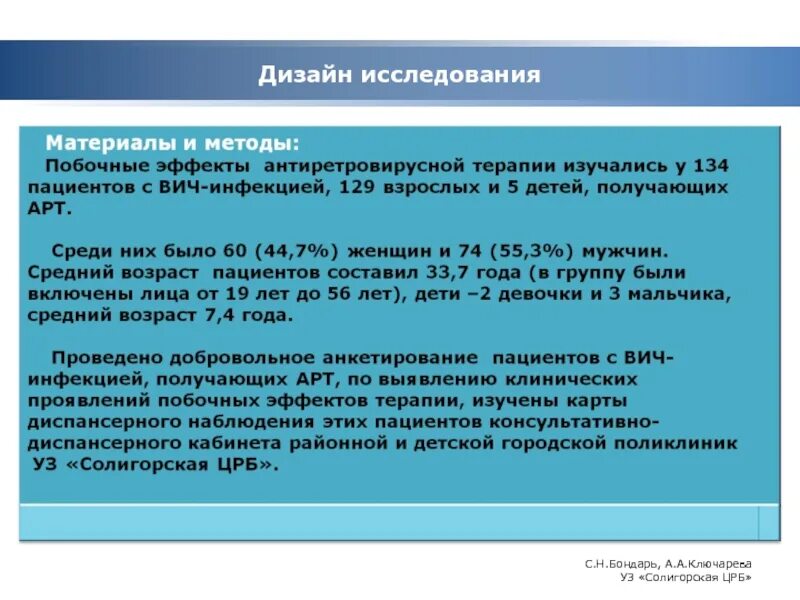 Дизайн исследования

Материалы и методы:
Побочные эффекты антиретровирусной терапии изучались у 134 пациентов с ВИЧ-инфекцией, 129 взрослых и 5 детей, получающих АРТ.

Среди них было 60 (44,7%) женщин и 74 (55,3%) мужчин. Средний возраст пациентов составил 33,7 года (в группу были включены лица от 19 лет до 56 лет), дети –2 девочки и 3 мальчика, средний возраст 7,4 года.

Проведено добровольное анкетирование пациентов с ВИЧ-инфекцией, получающих АРТ, по выявлению клинических проявлений побочных эффектов терапии, изучены карты диспансерного наблюдения этих пациентов консультативно-диспансерного кабинета районной и детской городской поликлиник УЗ «Солигорская ЦРБ».

С.Н.Бондарь, А.А.Ключарева
УЗ «Солигорская ЦРБ»